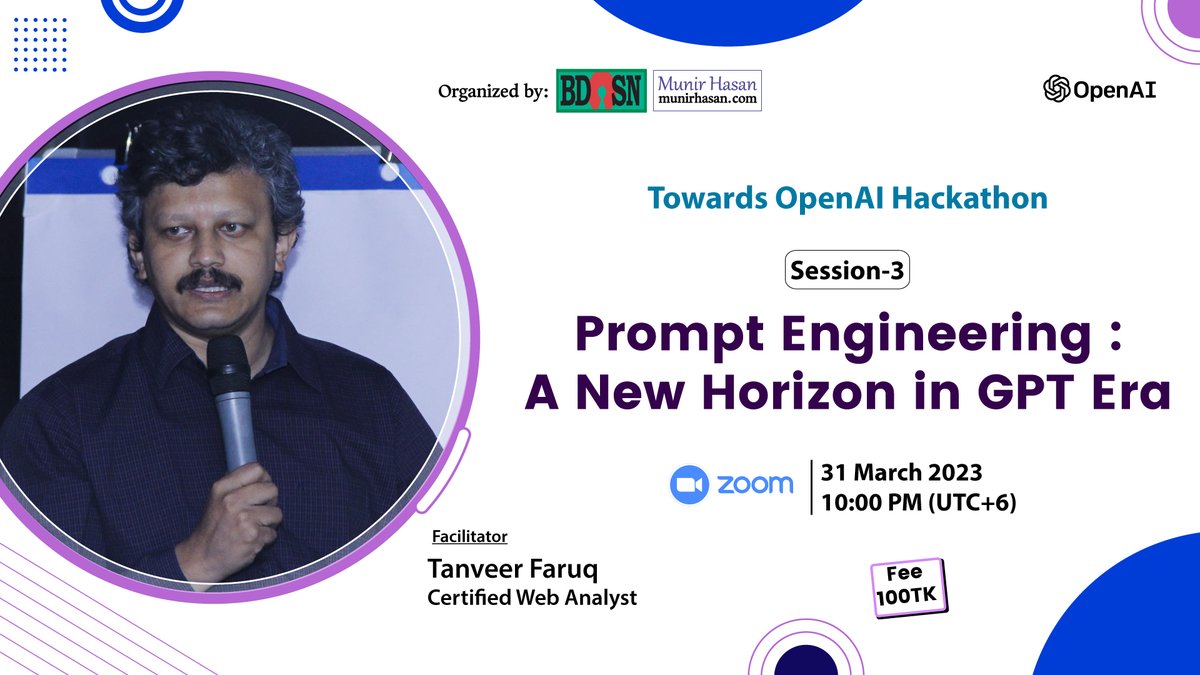 Organized by: BDOSN Munir Hasan munirhasan.com

OpenAI

Towards OpenAI Hackathon

Session-3

Prompt Engineering : A New Horizon in GPT Era

zoom

31 March 2023
10:00 PM (UTC+6)

Facilitator
Tanveer Faruq
Certified Web Analyst

Fee
100TK